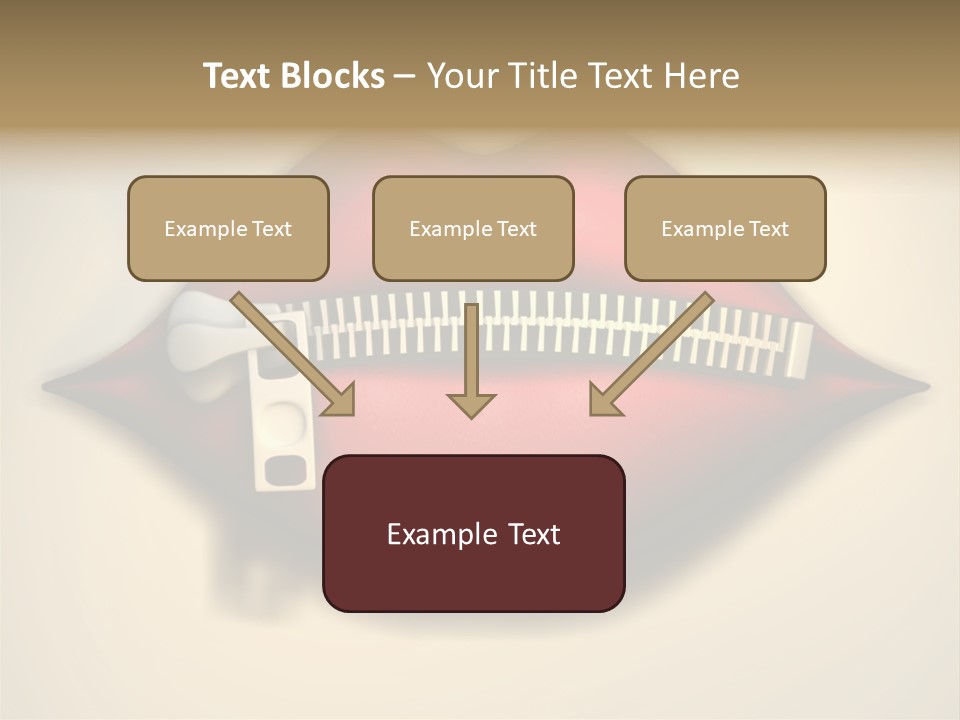 Text Blocks – Your Title Text Here

Example Text

Example Text

Example Text

Example Text